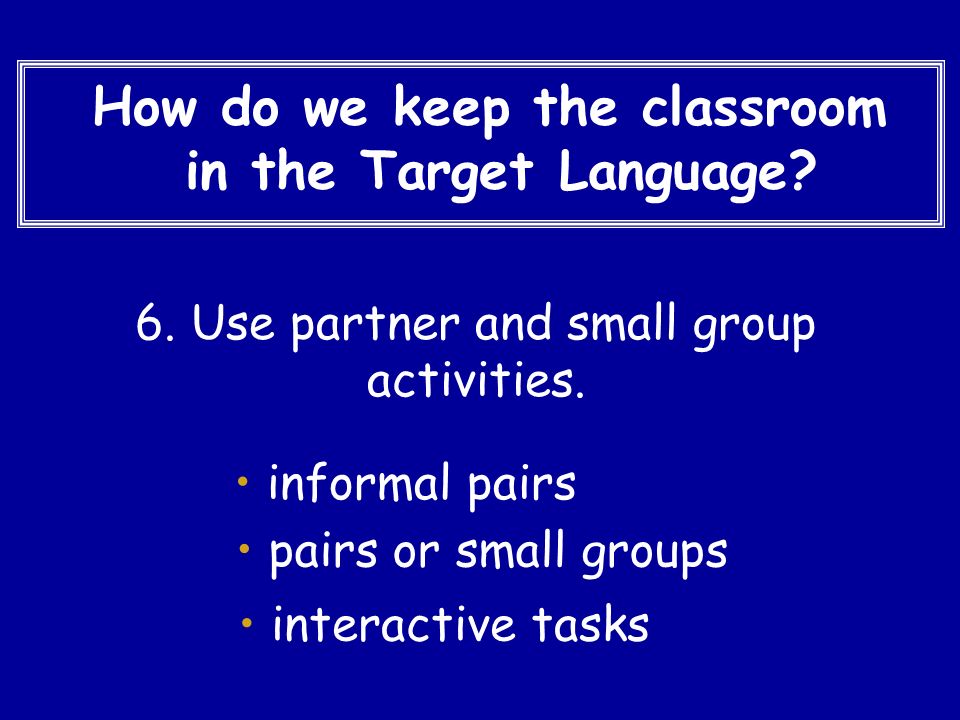 How do we keep the classroom in the Target Language?

6. Use partner and small group activities.

• informal pairs
• pairs or small groups
• interactive tasks